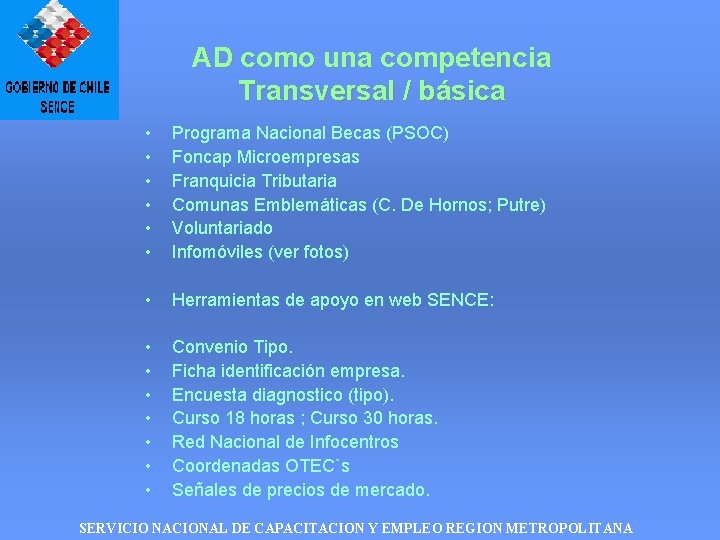 GOBIERNO DE CHILE
SENCE

AD como una competencia Transversal / básica

• Programa Nacional Becas (PSOC)
• Foncap Microempresas
• Franquicia Tributaria
• Comunas Emblemáticas (C. De Hornos; Putre)
• Voluntariado
• Infomóviles (ver fotos)

• Herramientas de apoyo en web SENCE:

• Convenio Tipo.
• Ficha identificación empresa.
• Encuesta diagnostico (tipo).
• Curso 18 horas ; Curso 30 horas.
• Red Nacional de Infocentros
• Coordenadas OTEC`s
• Señales de precios de mercado.

SERVICIO NACIONAL DE CAPACITACION Y EMPLEO REGION METROPOLITANA